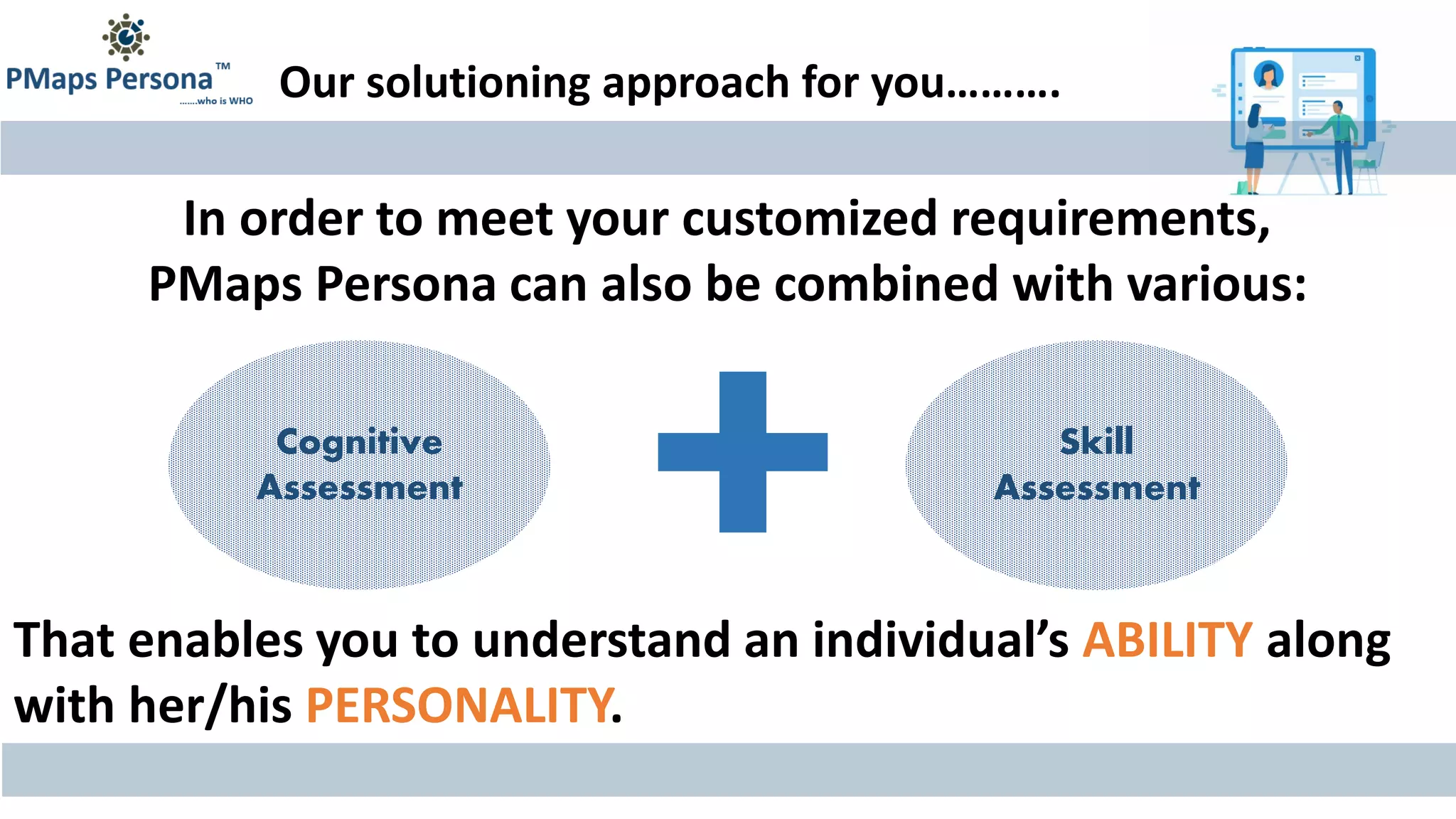 PMaps Persona™
.......who is WHO

Our solutioning approach for you.........

In order to meet your customized requirements, PMaps Persona can also be combined with various:

Cognitive Assessment

Skill Assessment

That enables you to understand an individual's ABILITY along with her/his PERSONALITY.